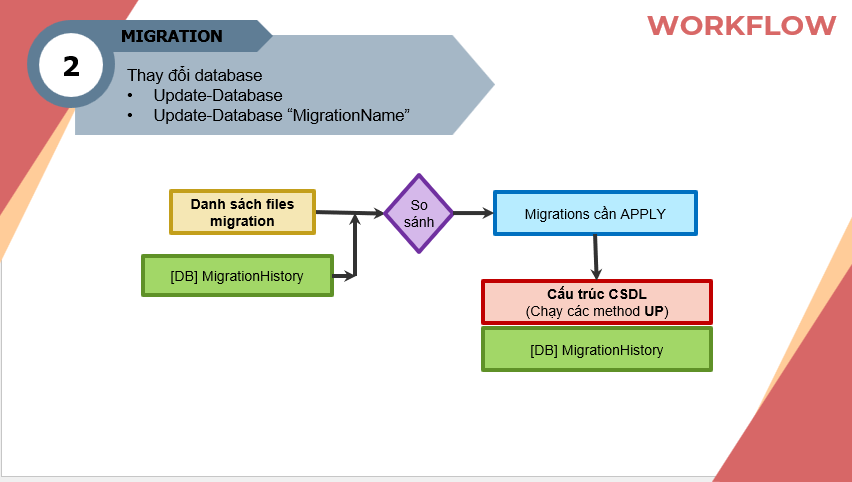 WORKFLOW

2

MIGRATION

Thay đổi database
• Update-Database
• Update-Database “MigrationName”

Danh sách files migration

[DB] MigrationHistory

So sánh

Migrations cần APPLY

Cấu trúc CSDL
(Chạy các method UP)

[DB] MigrationHistory